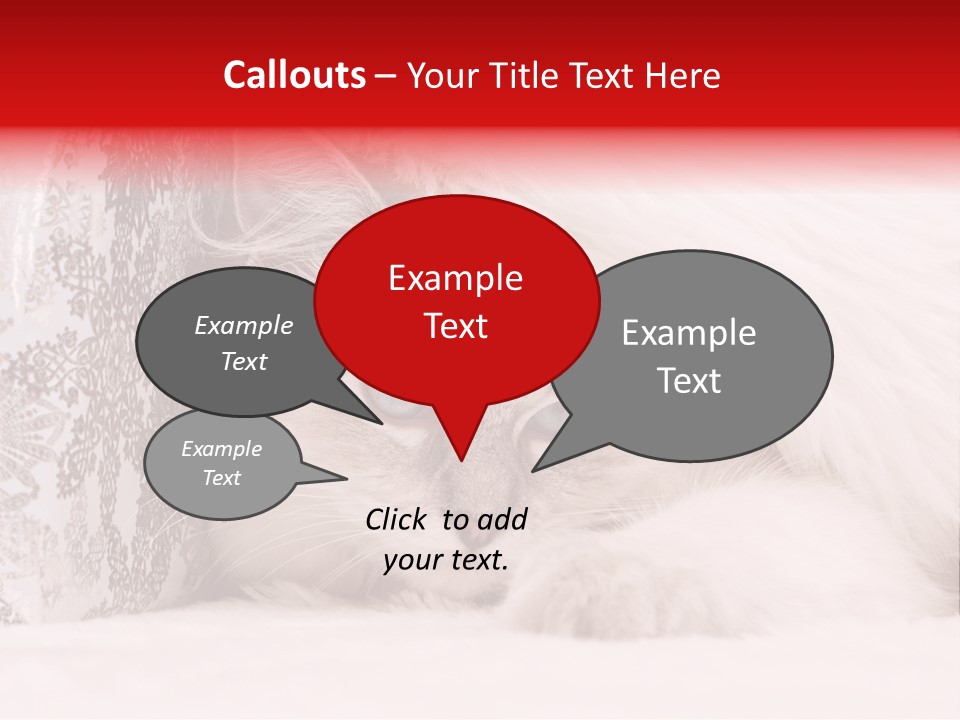 Callouts – Your Title Text Here

Example Text

Example Text

Example Text

Example Text

Click to add your text.